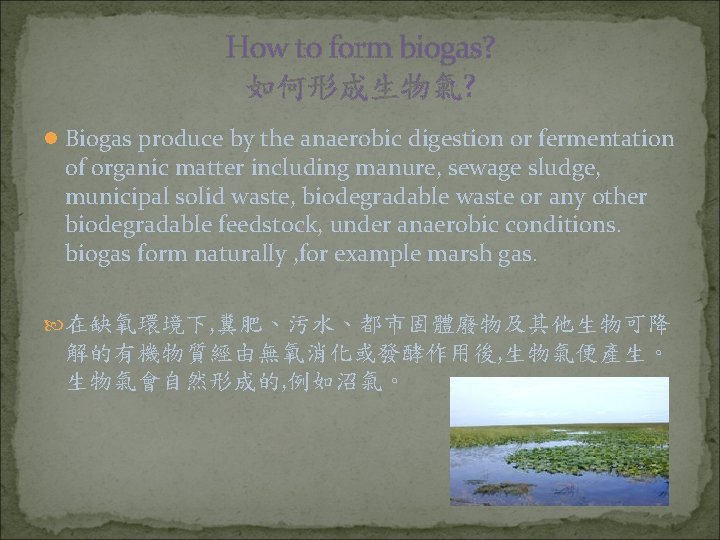 How to form biogas?
如何形成生物氣?

Biogas produce by the anaerobic digestion or fermentation of organic matter including manure, sewage sludge, municipal solid waste, biodegradable waste or any other biodegradable feedstock, under anaerobic conditions. biogas form naturally ,for example marsh gas.

在缺氧環境下,糞肥、污水、都市固體廢物及其他生物可降解的有機物質經由無氧消化或發酵作用後,生物氣便產生。生物氣會自然形成的,例如沼氣。